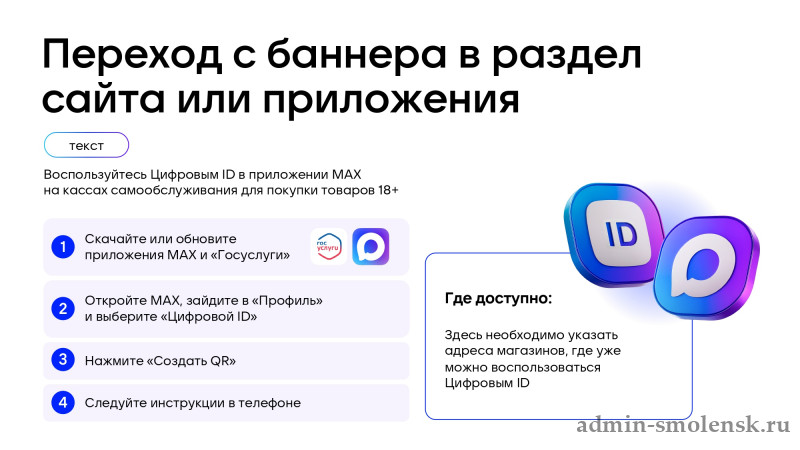 Переход с баннера в раздел сайта или приложения

текст

Воспользуйтесь Цифровым ID в приложении MAX на кассах самообслуживания для покупки товаров 18+

1 Скачайте или обновите приложения MAX и «Госуслуги»

гос услуги

2 Откройте MAX, зайдите в «Профиль» и выберите «Цифровой ID»

3 Нажмите «Создать QR»

4 Следуйте инструкции в телефоне

ID

Где доступно:

Здесь необходимо указать адреса магазинов, где уже можно воспользоваться Цифровым ID

admin-smolensk.ru